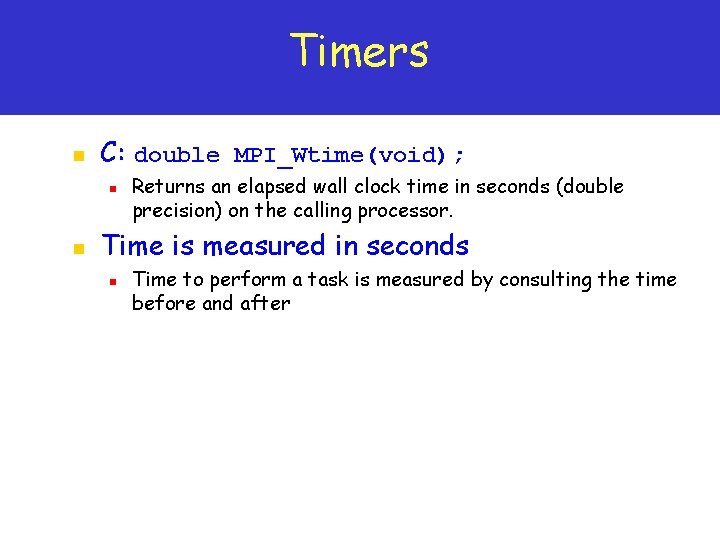 Timers

C: double MPI_Wtime(void);

Returns an elapsed wall clock time in seconds (double precision) on the calling processor.

Time is measured in seconds

Time to perform a task is measured by consulting the time before and after